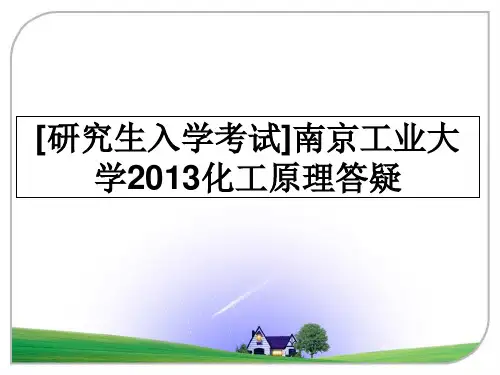 [研究生入学考试]南京工业大学2013化工原理答疑